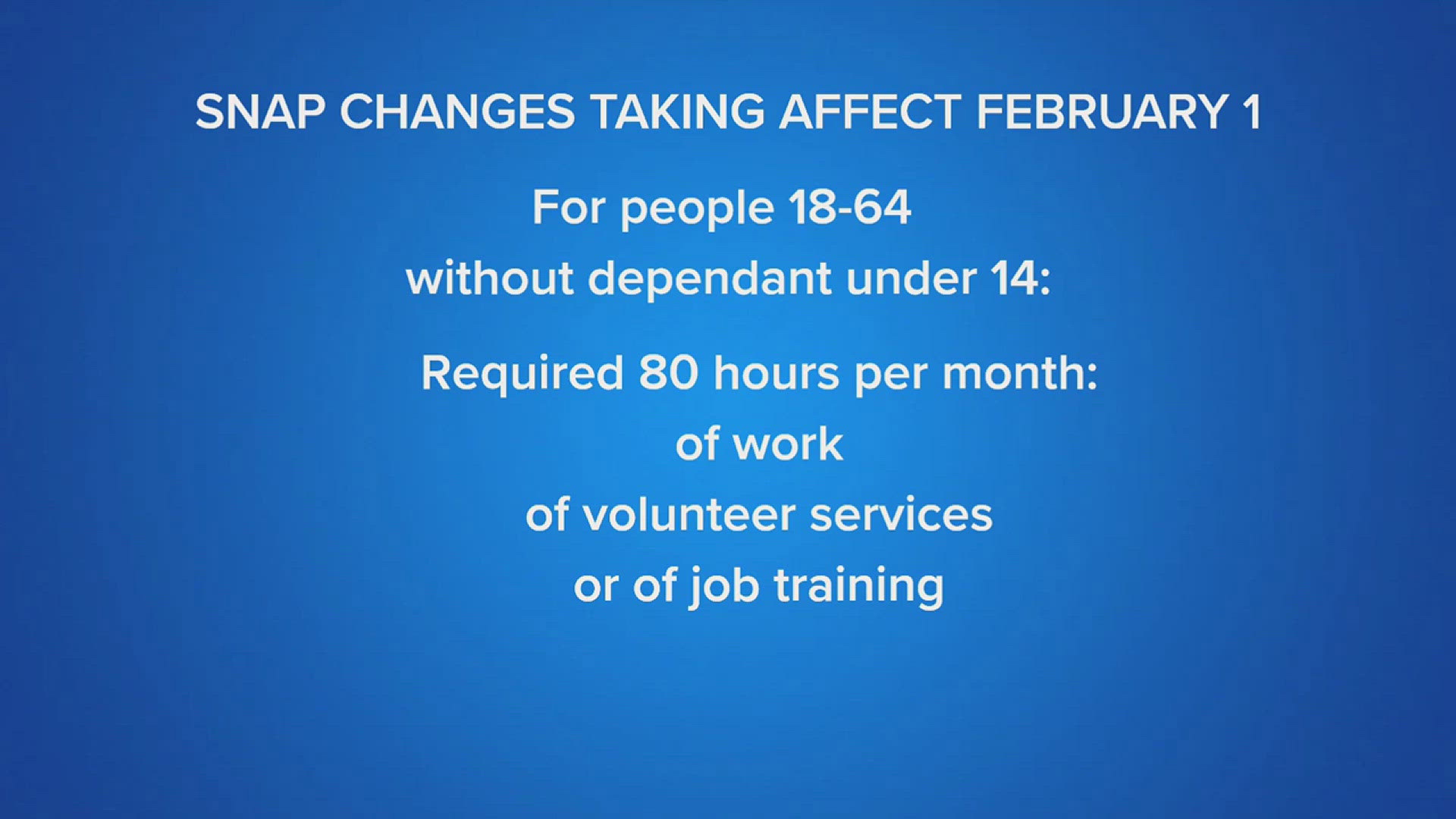 SNAP CHANGES TAKING AFFECT FEBRUARY 1

For people 18-64
without dependant under 14:

Required 80 hours per month:
of work
of volunteer services
or of job training